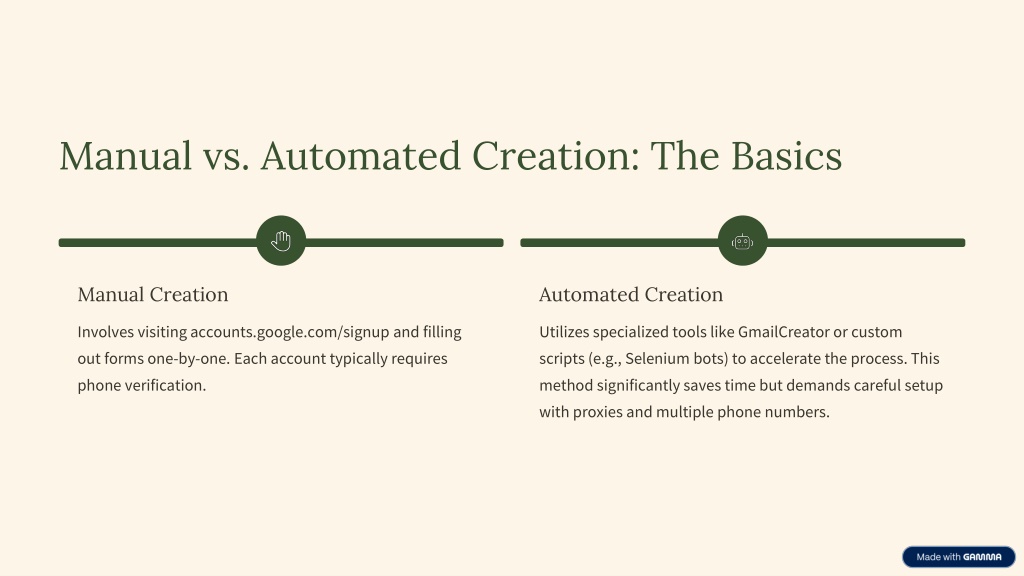 Manual vs. Automated Creation: The Basics

Manual Creation

Involves visiting accounts.google.com/signup and filling out forms one-by-one. Each account typically requires phone verification.

Automated Creation

Utilizes specialized tools like GmailCreator or custom scripts (e.g., Selenium bots) to accelerate the process. This method significantly saves time but demands careful setup with proxies and multiple phone numbers.

Made with GAMMA